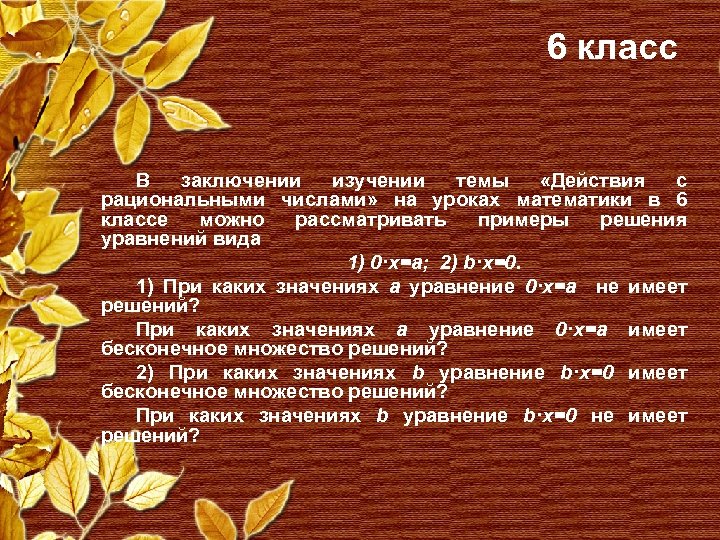 6 класс

В заключении изучении темы «Действия с рациональными числами» на уроках математики в 6 классе можно рассматривать примеры решения уравнений вида

1) $0 \cdot x = a$; 2) $b \cdot x = 0$.

1) При каких значениях $a$ уравнение $0 \cdot x = a$ не имеет решений?

При каких значениях $a$ уравнение $0 \cdot x = a$ имеет бесконечное множество решений?

2) При каких значениях $b$ уравнение $b \cdot x = 0$ имеет бесконечное множество решений?

При каких значениях $b$ уравнение $b \cdot x = 0$ не имеет решений?